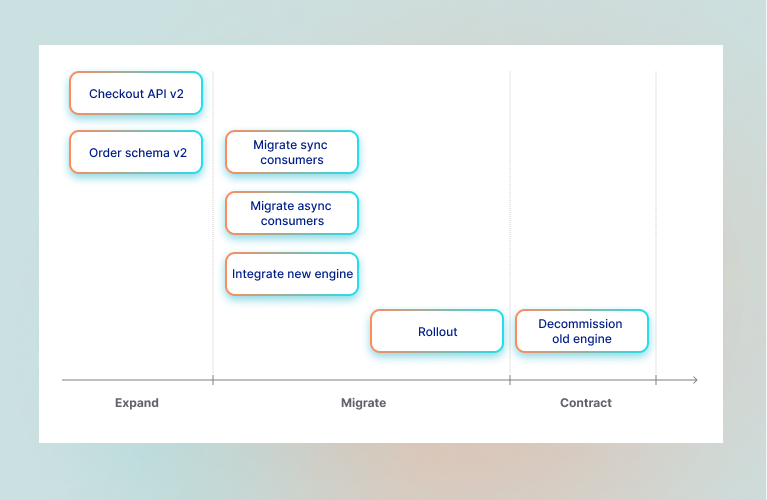 Checkout API v2

Order schema v2

Migrate sync consumers

Migrate async consumers

Integrate new engine

Rollout

Decommission old engine

Expand

Migrate

Contract